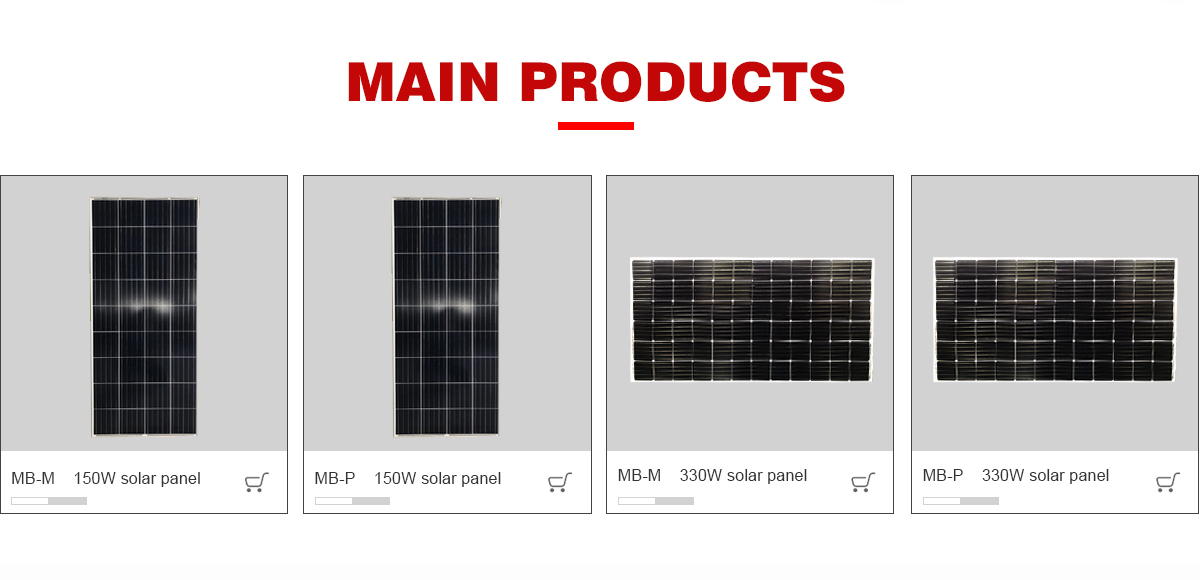 MAIN PRODUCTS

MB-M 150W solar panel

MB-P 150W solar panel

MB-M 330W solar panel

MB-P 330W solar panel